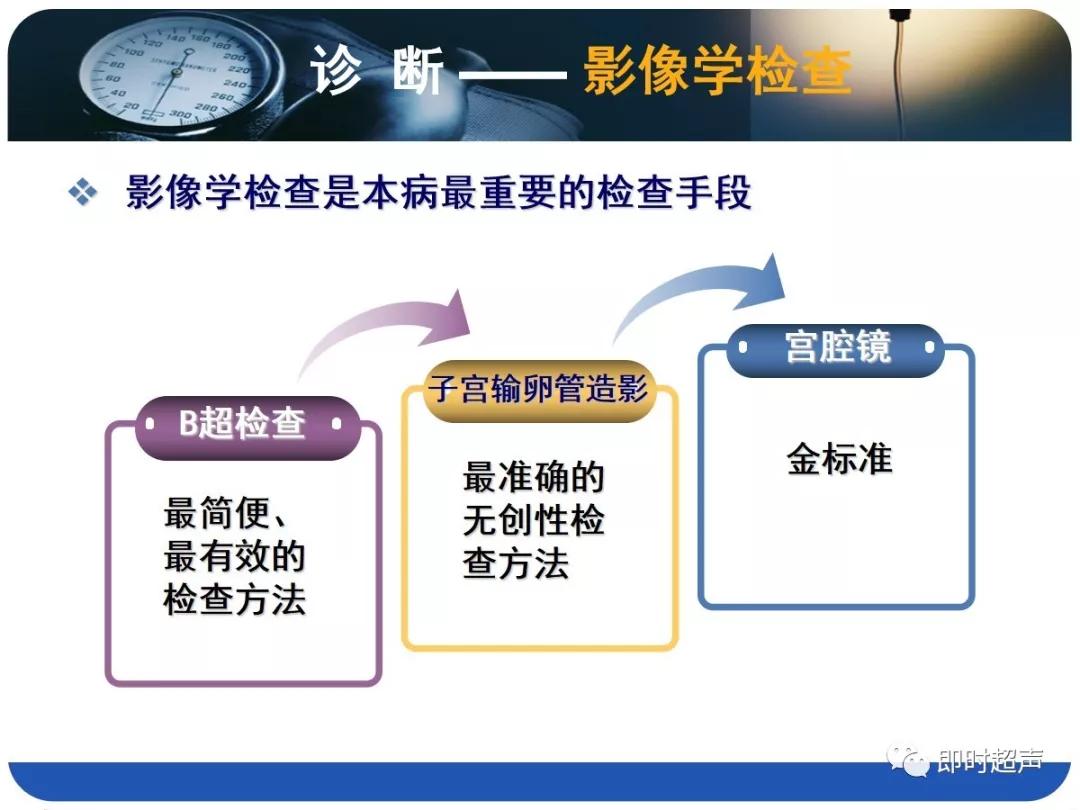 诊 断 —— 影像学检查

❖ 影像学检查是本病最重要的检查手段

B超检查

最简便、最有效的检查方法

子宫输卵管造影

最准确的无创性检查方法

宫腔镜

金标准

即时超声